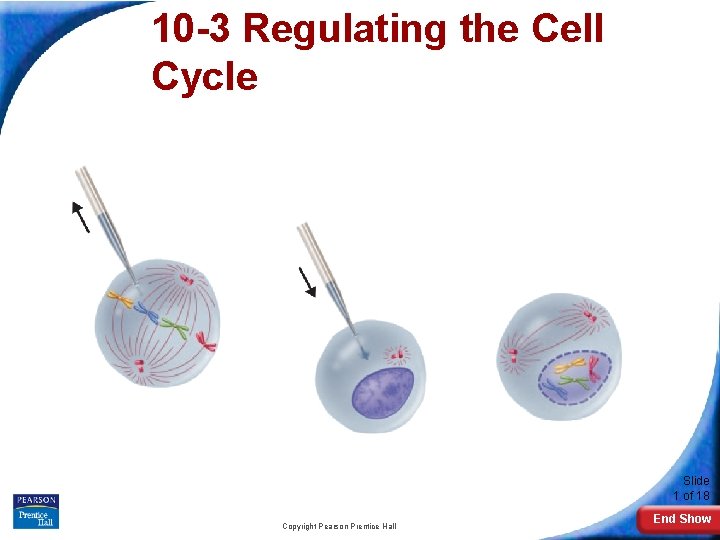 10-3 Regulating the Cell Cycle

PEARSON
Prentice Hall

Copyright Pearson Prentice Hall

Slide 1 of 18

End Show